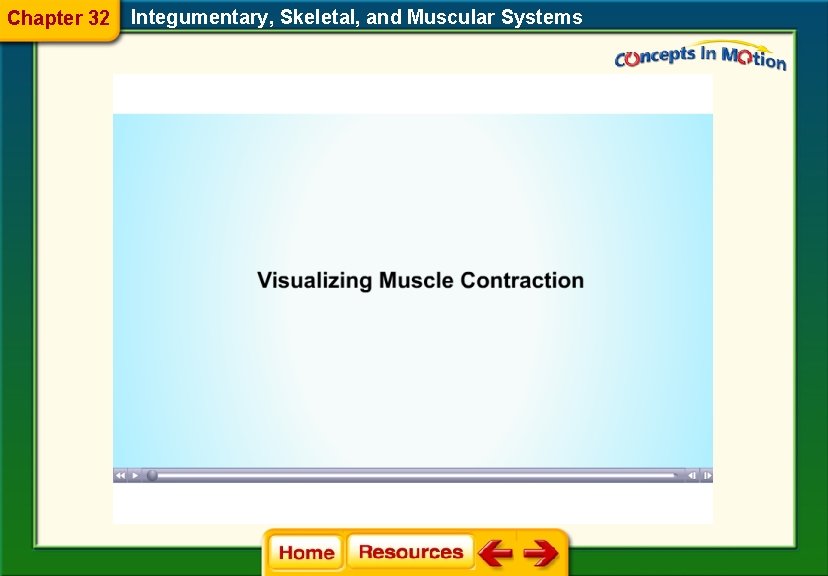 Chapter 32 Integumentary, Skeletal, and Muscular Systems

Concepts In Motion

Visualizing Muscle Contraction

Home Resources